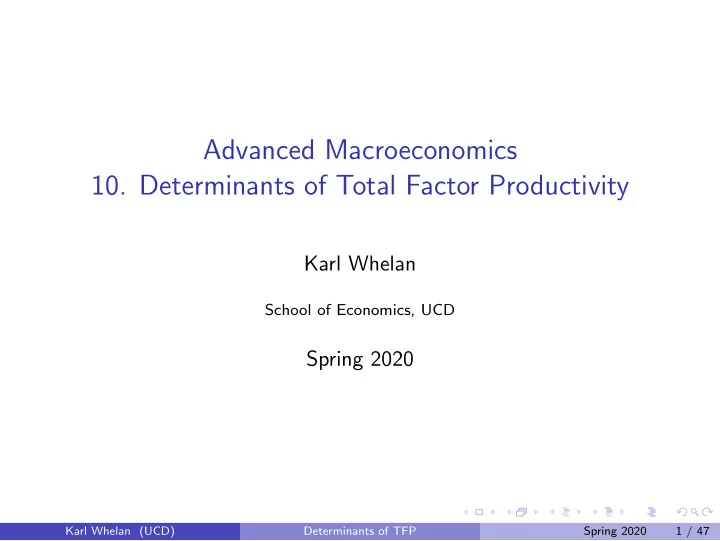 Advanced Macroeconomics
10. Determinants of Total Factor Productivity

Karl Whelan

School of Economics, UCD

Spring 2020

Karl Whelan (UCD) Determinants of TFP Spring 2020 1 / 47